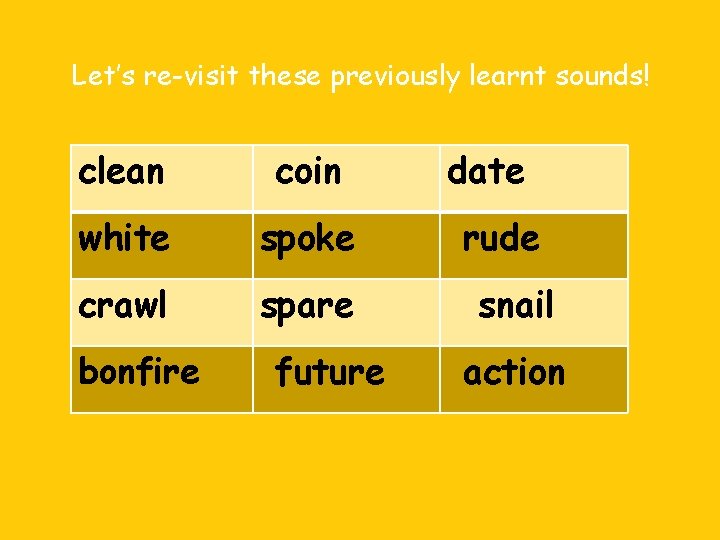 Let's re-visit these previously learnt sounds!

| clean | coin | date |
|---|---|---|
| white | spoke | rude |
| crawl | spare | snail |
| bonfire | future | action |